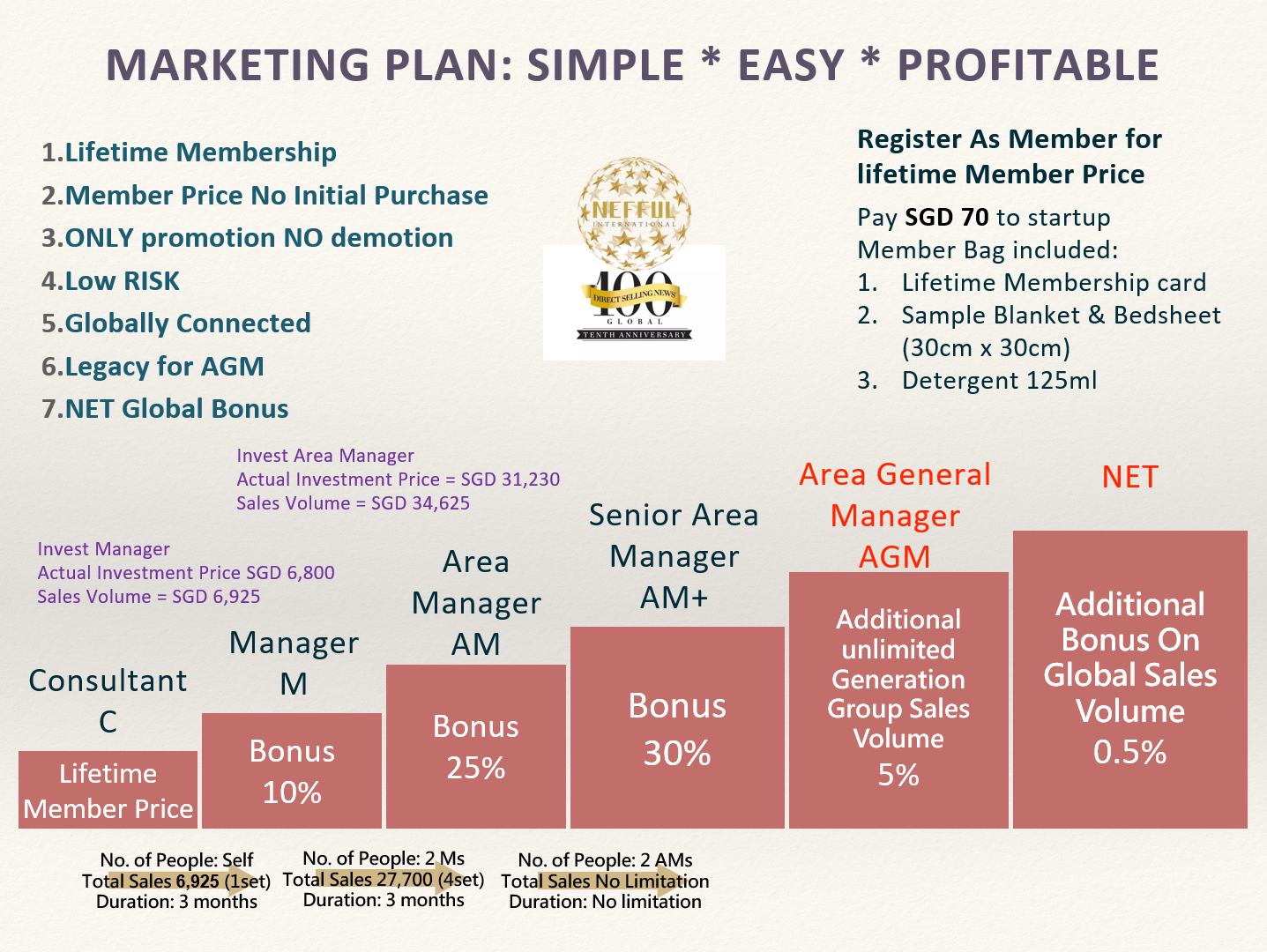 MARKETING PLAN: SIMPLE * EASY * PROFITABLE

1.Lifetime Membership
2.Member Price No Initial Purchase
3.ONLY promotion NO demotion
4.Low RISK
5.Globally Connected
6.Legacy for AGM
7.NET Global Bonus

NEFFUL
INTERNATIONAL
100
DIRECT SELLING NEWS
GLOBAL
TENTH ANNIVERSARY

Register As Member for lifetime Member Price

Pay SGD 70 to startup
Member Bag included:
1. Lifetime Membership card
2. Sample Blanket & Bedsheet (30cm x 30cm)
3. Detergent 125ml

Invest Area Manager
Actual Investment Price = SGD 31,230
Sales Volume = SGD 34,625

Invest Manager
Actual Investment Price SGD 6,800
Sales Volume = SGD 6,925

Consultant
C

Lifetime Member Price

Manager
M

Bonus
10%

Area
Manager
AM

Bonus
25%

Senior Area
Manager
AM+

Bonus
30%

Area General
Manager
AGM

Additional unlimited Generation Group Sales Volume
5%

NET

Additional Bonus On Global Sales Volume
0.5%

No. of People: Self
Total Sales 6,925 (1set)
Duration: 3 months

No. of People: 2 Ms
Total Sales 27,700 (4set)
Duration: 3 months

No. of People: 2 AMs
Total Sales No Limitation
Duration: No limitation